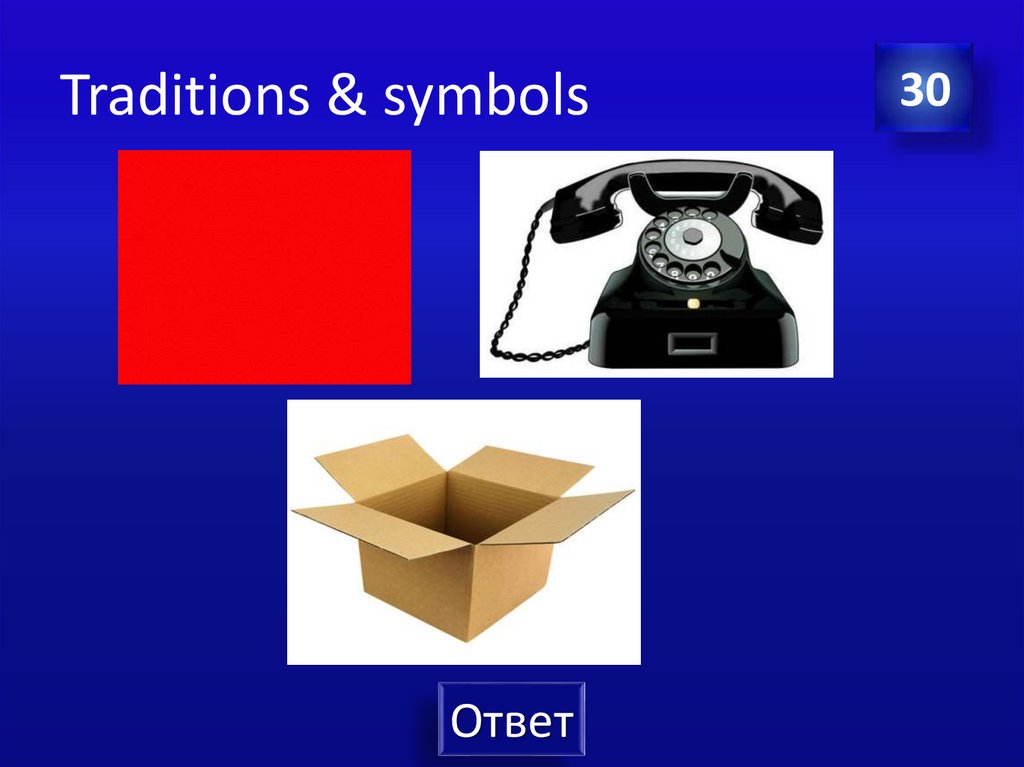 Traditions & symbols

30

Ответ